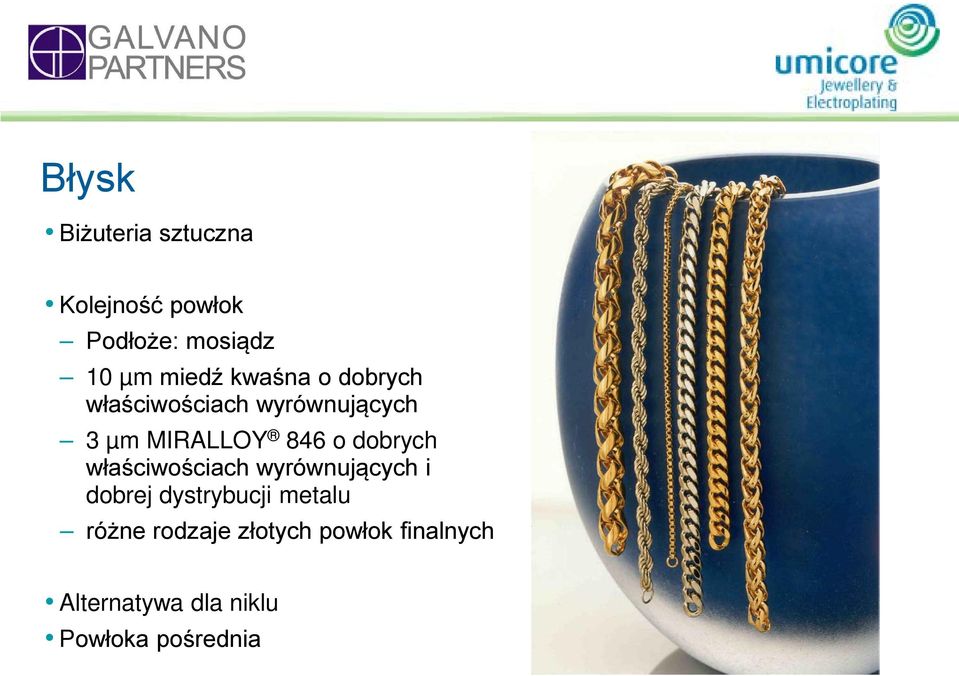 GALVANO PARTNERS

umicore
Jewellery & Electroplating

Błysk

• Biżuteria sztuczna

• Kolejność powłok
– Podłoże: mosiądz
– 10 µm miedź kwaśna o dobrych właściwościach wyrównujących
– 3 µm MIRALLOY® 846 o dobrych właściwościach wyrównujących i dobrej dystrybucji metalu
– różne rodzaje złotych powłok finalnych

• Alternatywa dla niklu
• Powłoka pośrednia